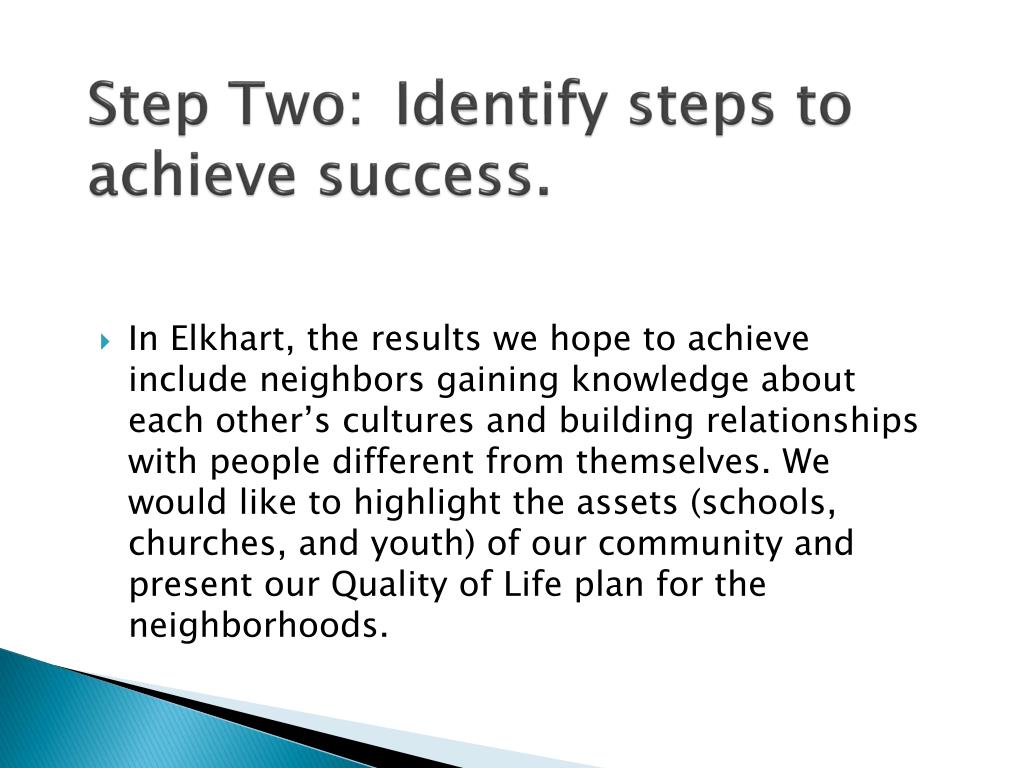 Step Two: Identify steps to achieve success.

In Elkhart, the results we hope to achieve include neighbors gaining knowledge about each other’s cultures and building relationships with people different from themselves. We would like to highlight the assets (schools, churches, and youth) of our community and present our Quality of Life plan for the neighborhoods.